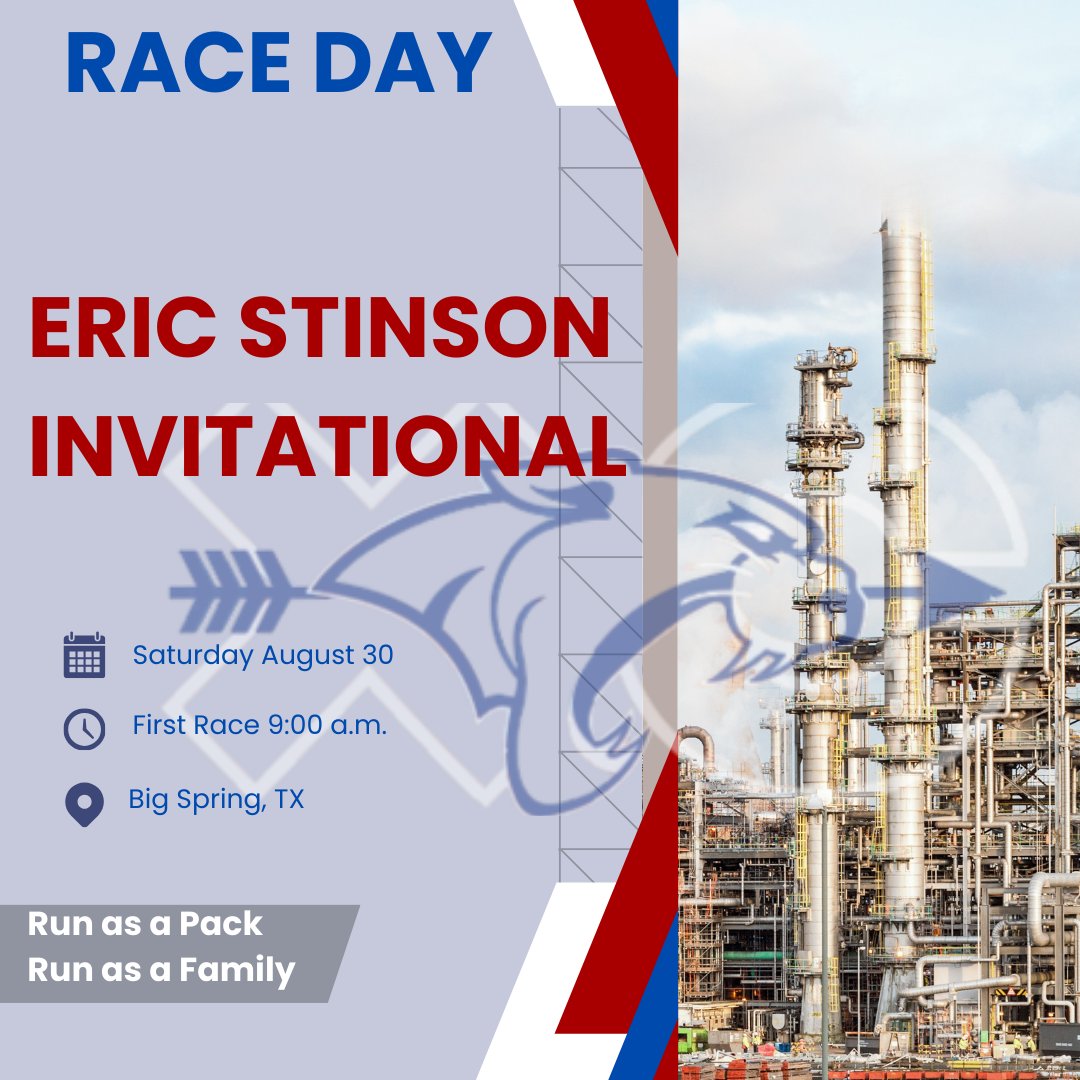 RACE DAY

ERIC STINSON INVITATIONAL

Saturday August 30

First Race 9:00 a.m.

Big Spring, TX

Run as a Pack
Run as a Family